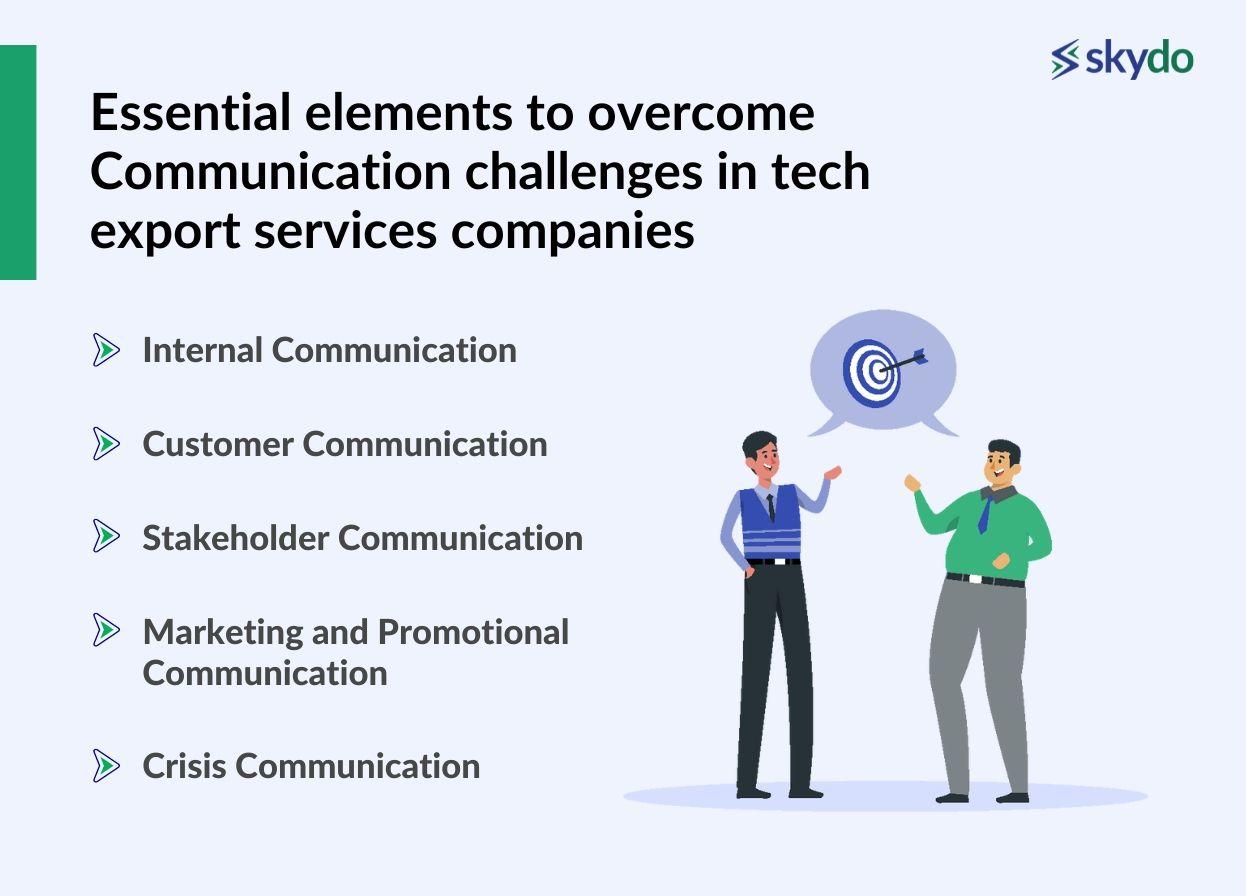 skydo

Essential elements to overcome Communication challenges in tech export services companies

Internal Communication

Customer Communication

Stakeholder Communication

Marketing and Promotional Communication

Crisis Communication